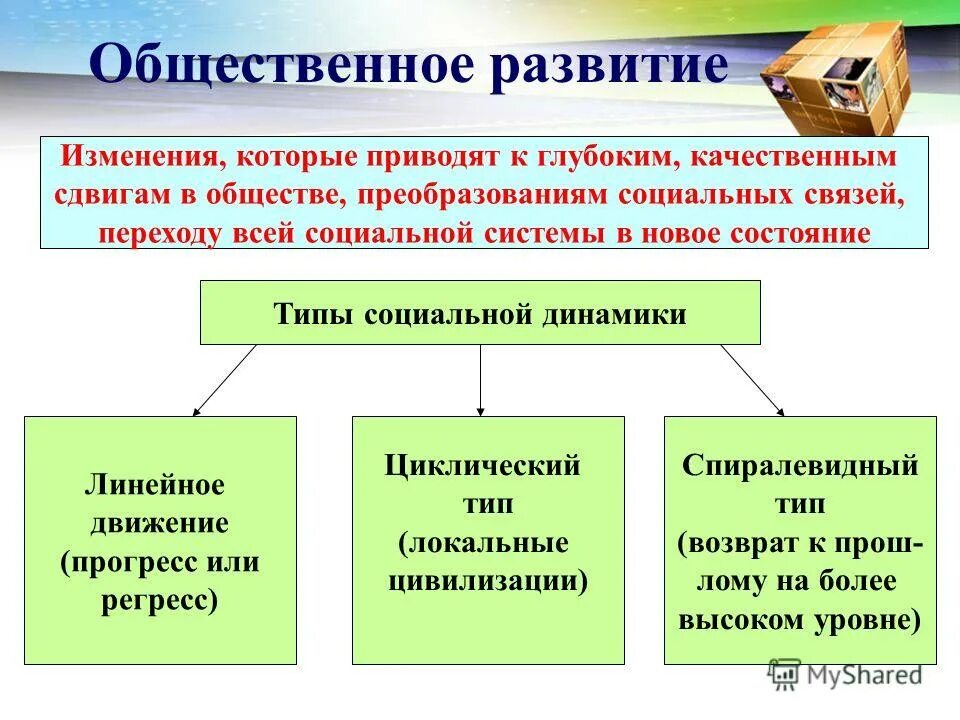 Общественное развитие

Изменения, которые приводят к глубоким, качественным сдвигам в обществе, преобразованиям социальных связей, переходу всей социальной системы в новое состояние

Типы социальной динамики

Линейное движение (прогресс или регресс)

Циклический тип (локальные цивилизации)

Спиралевидный тип (возврат к прошлому на более высоком уровне)

MyShared